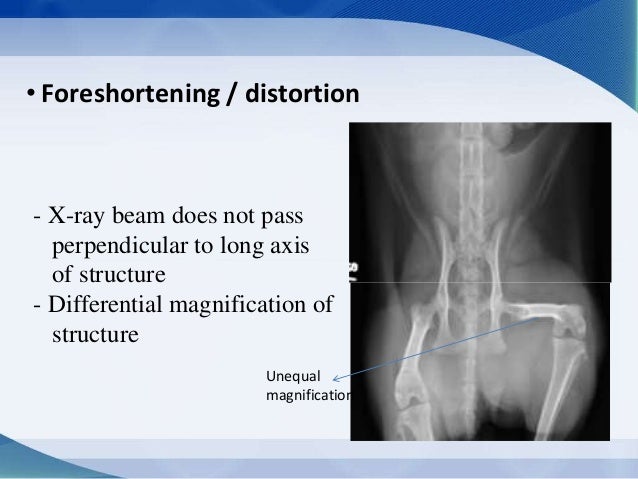 • Foreshortening / distortion

- X-ray beam does not pass perpendicular to long axis of structure
- Differential magnification of structure

Unequal magnification